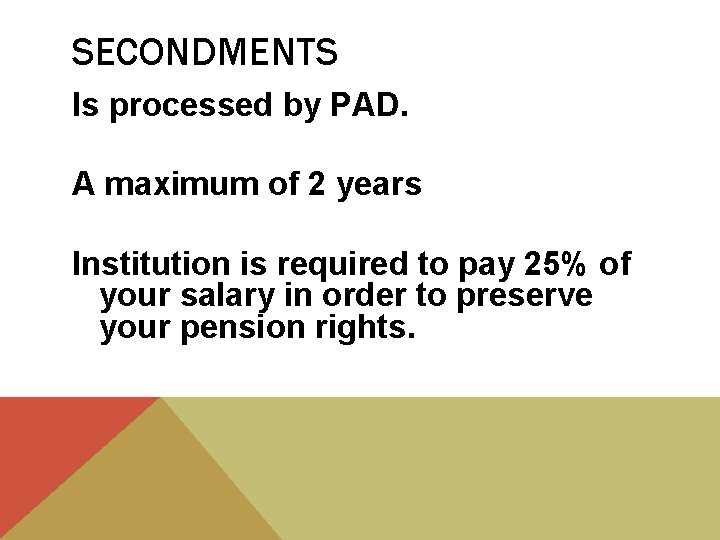 SECONDMENTS

Is processed by PAD.

A maximum of 2 years

Institution is required to pay 25% of your salary in order to preserve your pension rights.